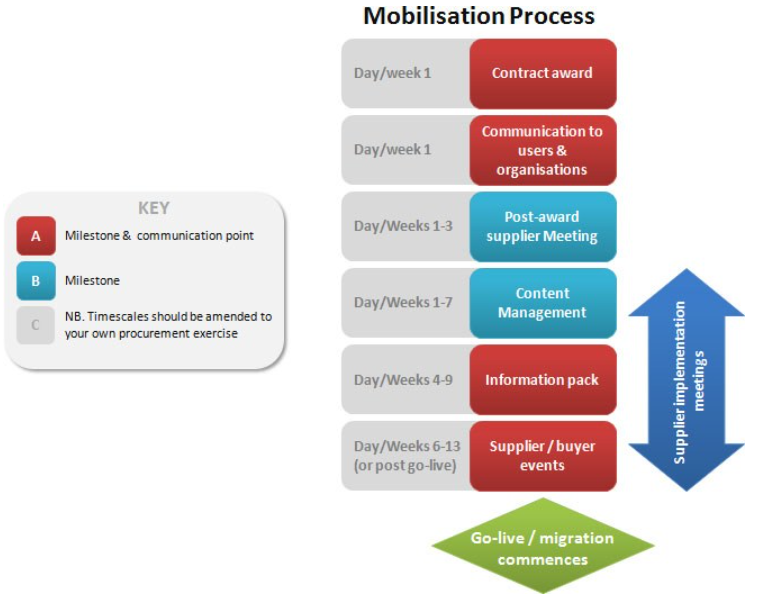 Mobilisation Process

KEY

A Milestone & communication point

B Milestone

C NB. Timescales should be amended to your own procurement exercise

Day/week 1 Contract award

Day/week 1 Communication to users & organisations

Day/Weeks 1-3 Post-award supplier Meeting

Day/Weeks 1-7 Content Management

Day/Weeks 4-9 Information pack

Day/Weeks 6-13 (or post go-live) Supplier / buyer events

Supplier implementation meetings

Go-live / migration commences